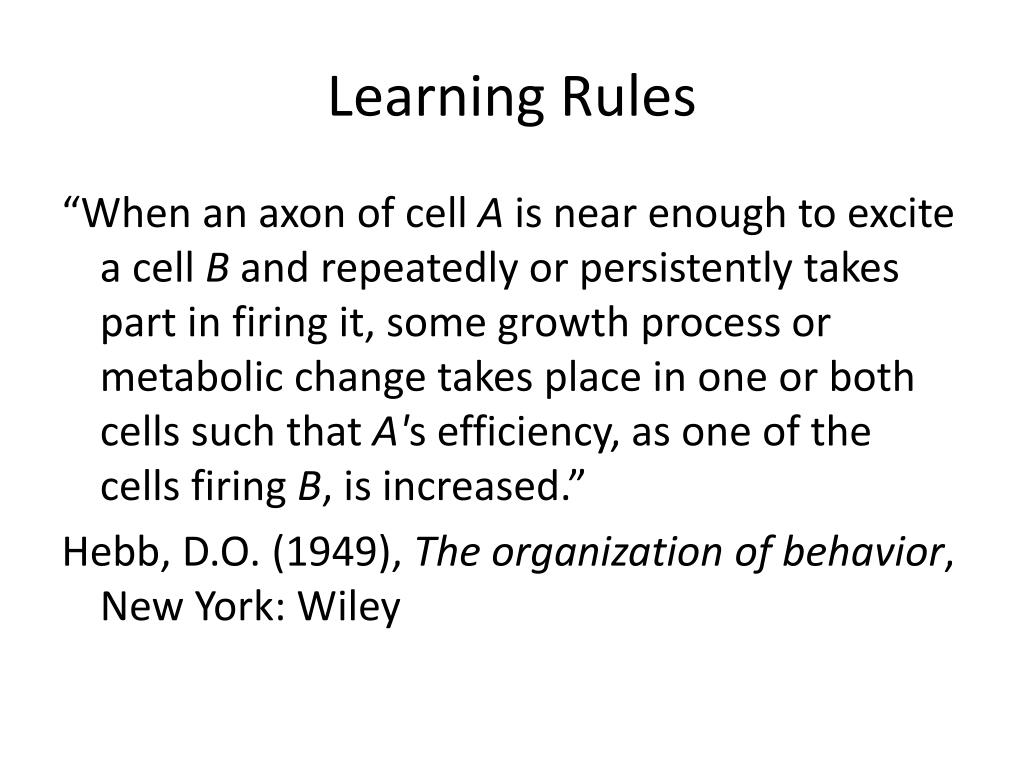 Learning Rules

“When an axon of cell A is near enough to excite a cell B and repeatedly or persistently takes part in firing it, some growth process or metabolic change takes place in one or both cells such that A's efficiency, as one of the cells firing B, is increased.”

Hebb, D.O. (1949), The organization of behavior, New York: Wiley